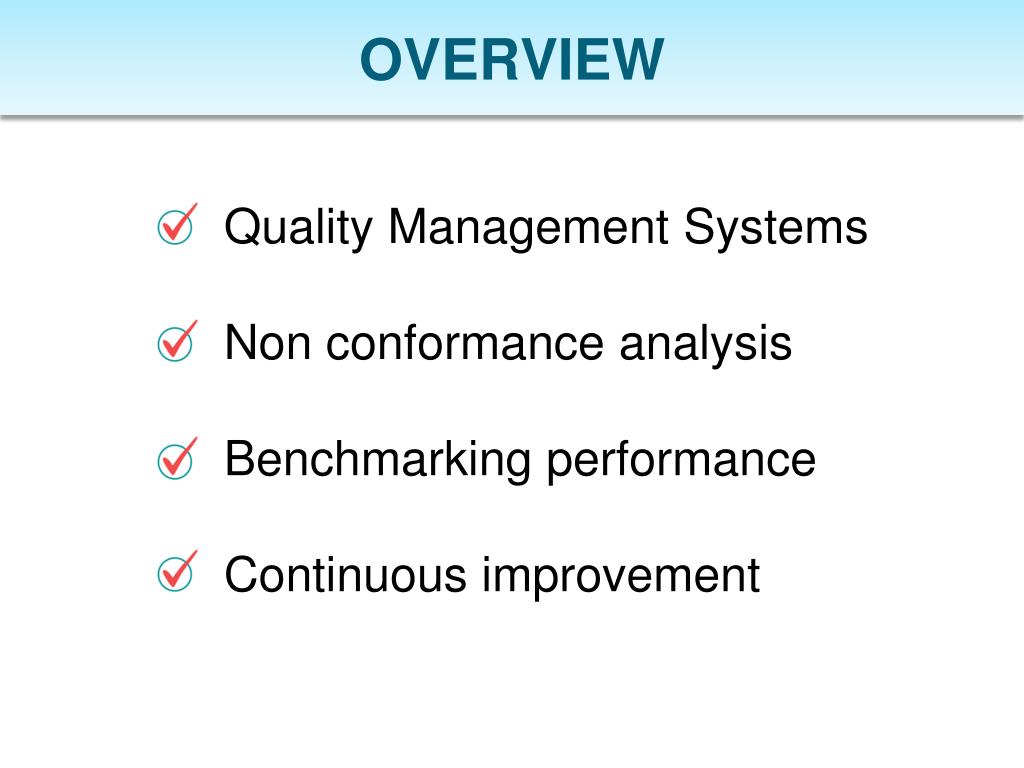 OVERVIEW

Quality Management Systems

Non conformance analysis

Benchmarking performance

Continuous improvement